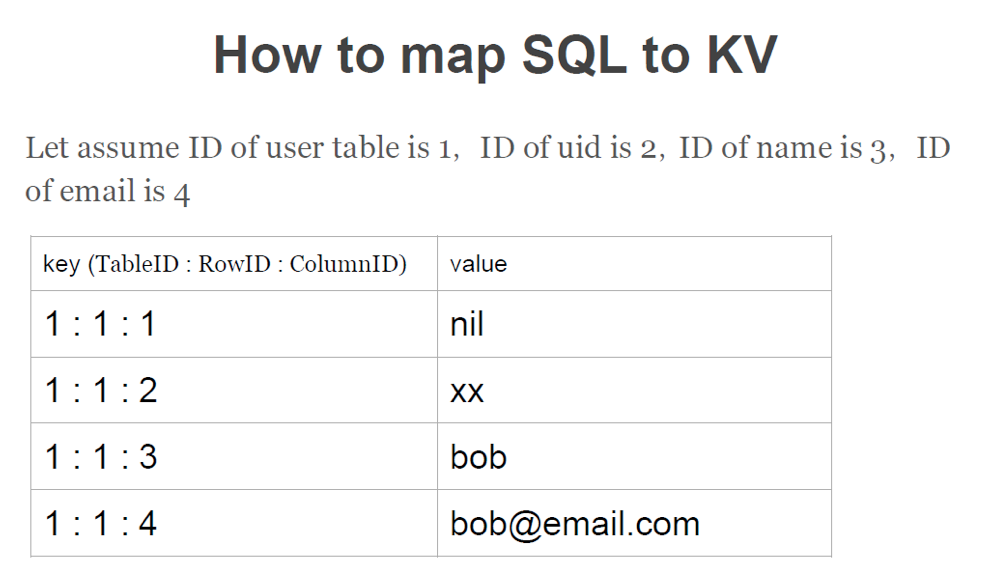 How to map SQL to KV

Let assume ID of user table is 1, ID of uid is 2, ID of name is 3, ID of email is 4

| key (TableID : RowID : ColumnID) | value |
|---|---|
| 1 : 1 : 1 | nil |
| 1 : 1 : 2 | xx |
| 1 : 1 : 3 | bob |
| 1 : 1 : 4 | bob@email.com |